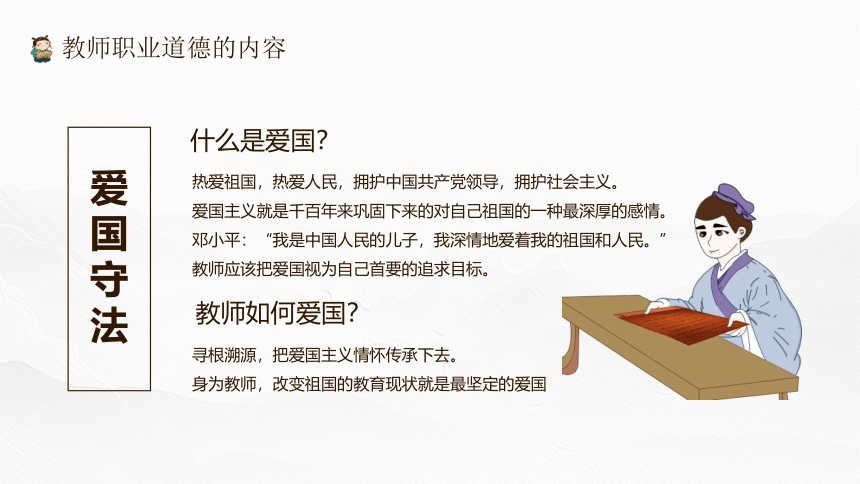 教师职业道德的内容

爱国守法

什么是爱国?

热爱祖国，热爱人民，拥护中国共产党领导，拥护社会主义。
爱国主义就是千百年来巩固下来的对自己祖国的一种最深厚的感情。
邓小平：“我是中国人民的儿子，我深情地爱着我的祖国和人民。”
教师应该把爱国视为自己首要的追求目标。

教师如何爱国?

寻根溯源，把爱国主义情怀传承下去。
身为教师，改变祖国的教育现状就是最坚定的爱国